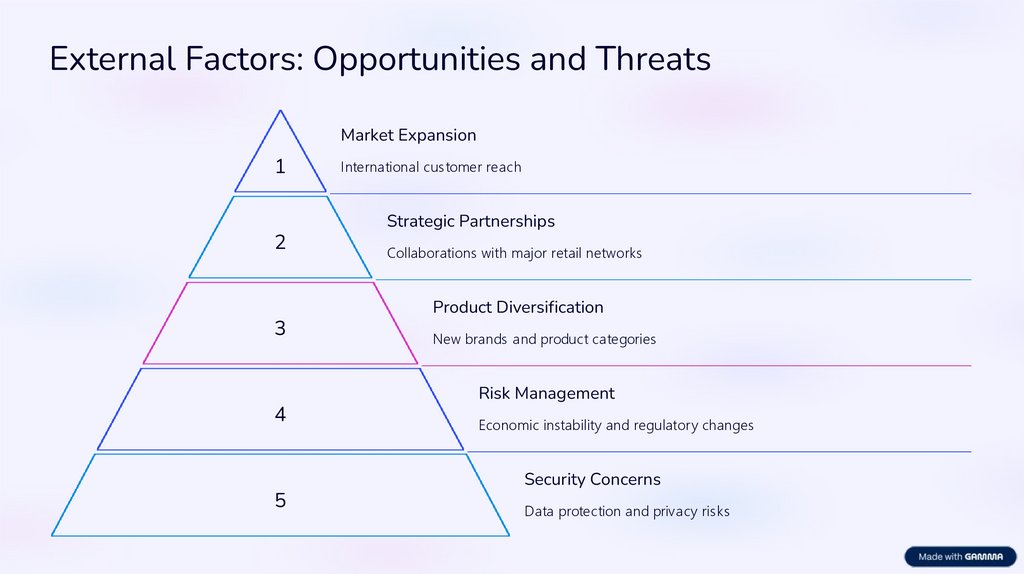 External Factors: Opportunities and Threats

1

Market Expansion

International customer reach

2

Strategic Partnerships

Collaborations with major retail networks

3

Product Diversification

New brands and product categories

4

Risk Management

Economic instability and regulatory changes

5

Security Concerns

Data protection and privacy risks

Made with GAMMA